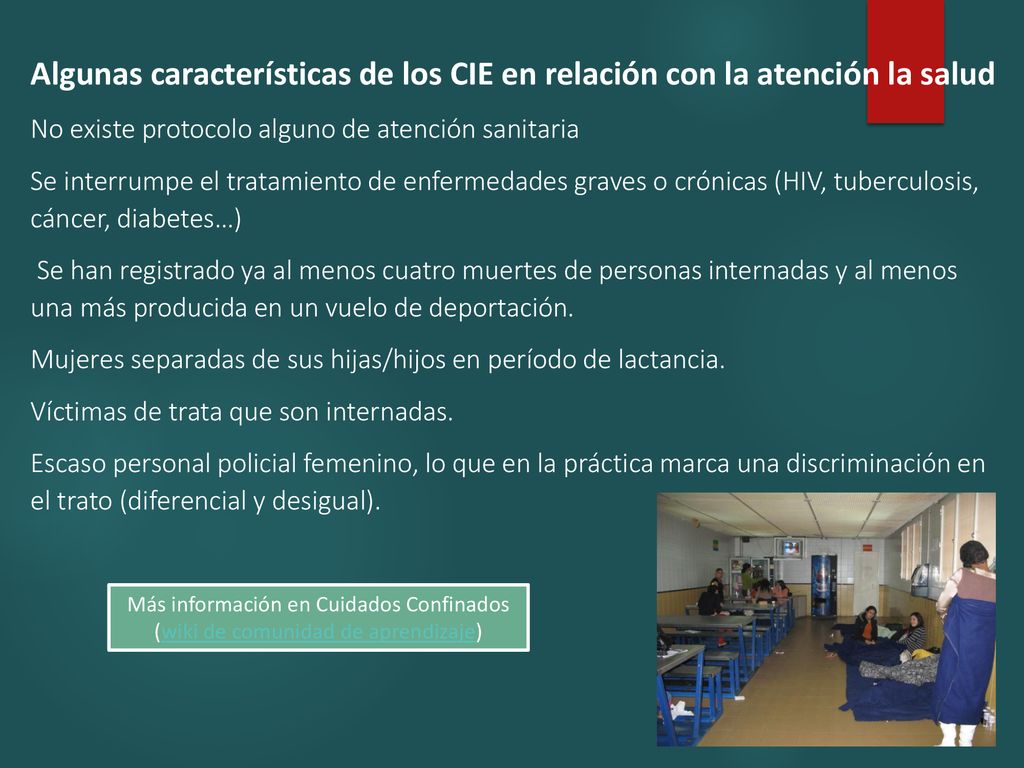 Algunas características de los CIE en relación con la atención la salud

No existe protocolo alguno de atención sanitaria

Se interrumpe el tratamiento de enfermedades graves o crónicas (HIV, tuberculosis, cáncer, diabetes…)

Se han registrado ya al menos cuatro muertes de personas internadas y al menos una más producida en un vuelo de deportación.

Mujeres separadas de sus hijas/hijos en período de lactancia.

Víctimas de trata que son internadas.

Escaso personal policial femenino, lo que en la práctica marca una discriminación en el trato (diferencial y desigual).

Más información en Cuidados Confinados (wiki de comunidad de aprendizaje)